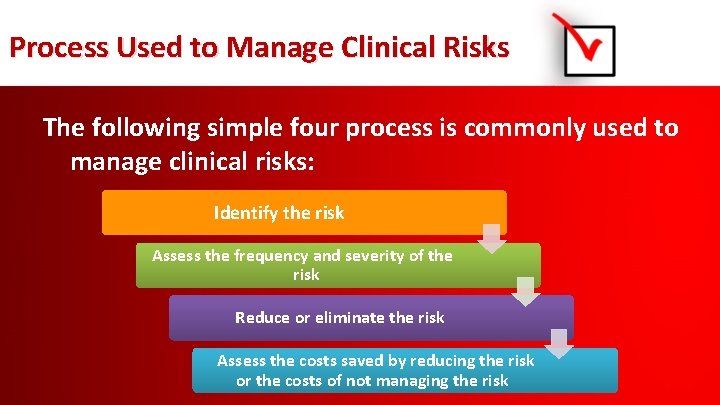 Process Used to Manage Clinical Risks

The following simple four process is commonly used to manage clinical risks:

Identify the risk

Assess the frequency and severity of the risk

Reduce or eliminate the risk

Assess the costs saved by reducing the risk or the costs of not managing the risk